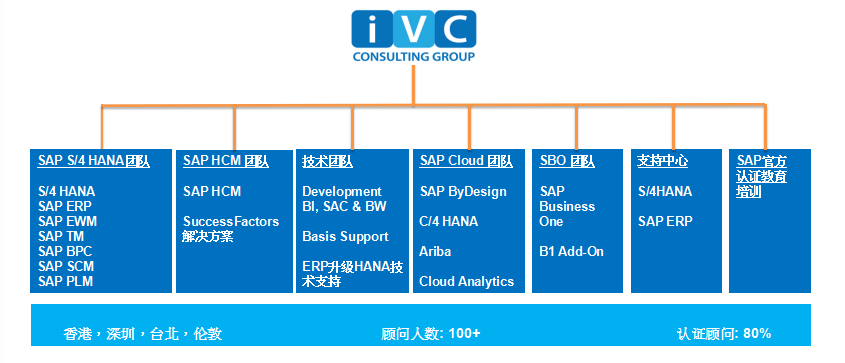 iVC
CONSULTING GROUP

SAP S/4 HANA团队

S/4 HANA
SAP ERP
SAP EWM
SAP TM
SAP BPC
SAP SCM
SAP PLM

SAP HCM 团队

SAP HCM

SuccessFactors 解决方案

技术团队

Development BI, SAC & BW

Basis Support

ERP升级HANA技术支持

SAP Cloud 团队

SAP ByDesign

C/4 HANA

Ariba

Cloud Analytics

SBO 团队

SAP Business One

B1 Add-On

支持中心

S/4HANA

SAP ERP

SAP官方认证教育培训

香港，深圳，台北，伦敦

顾问人数: 100+

认证顾问: 80%